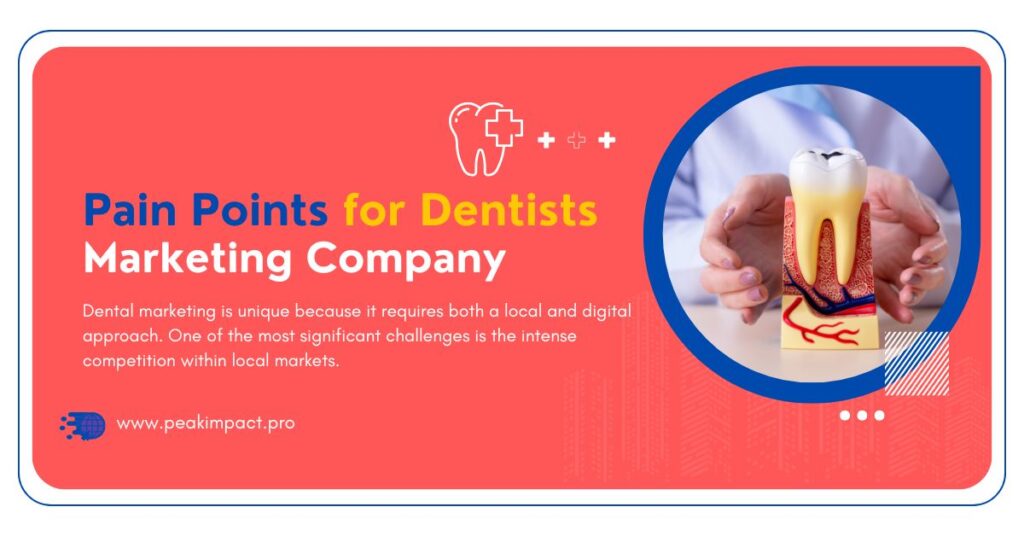 Pain Points for Dentists Marketing Company

Dental marketing is unique because it requires both a local and digital approach. One of the most significant challenges is the intense competition within local markets.

www.peakimpact.pro